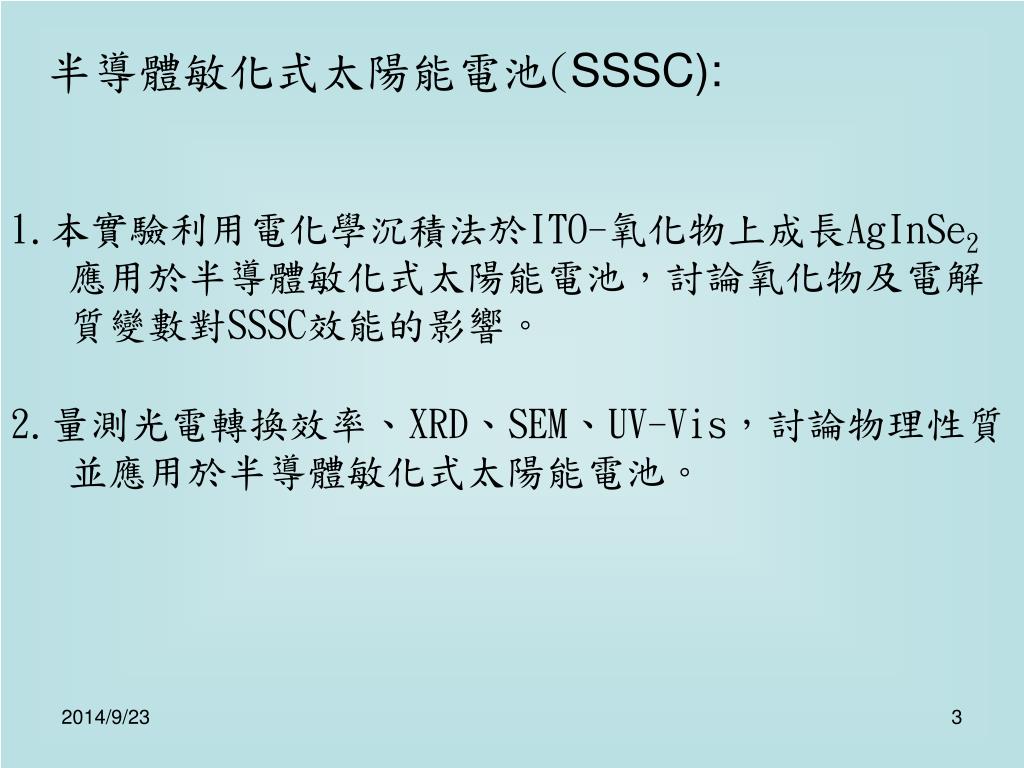 半導體敏化式太陽能電池(SSSC):

1.本實驗利用電化學沉積法於ITO-氧化物上成長$AgInSe_2$應用於半導體敏化式太陽能電池，討論氧化物及電解質變數對SSSC效能的影響。

2.量測光電轉換效率、XRD、SEM、UV-Vis，討論物理性質並應用於半導體敏化式太陽能電池。

2014/9/23

3